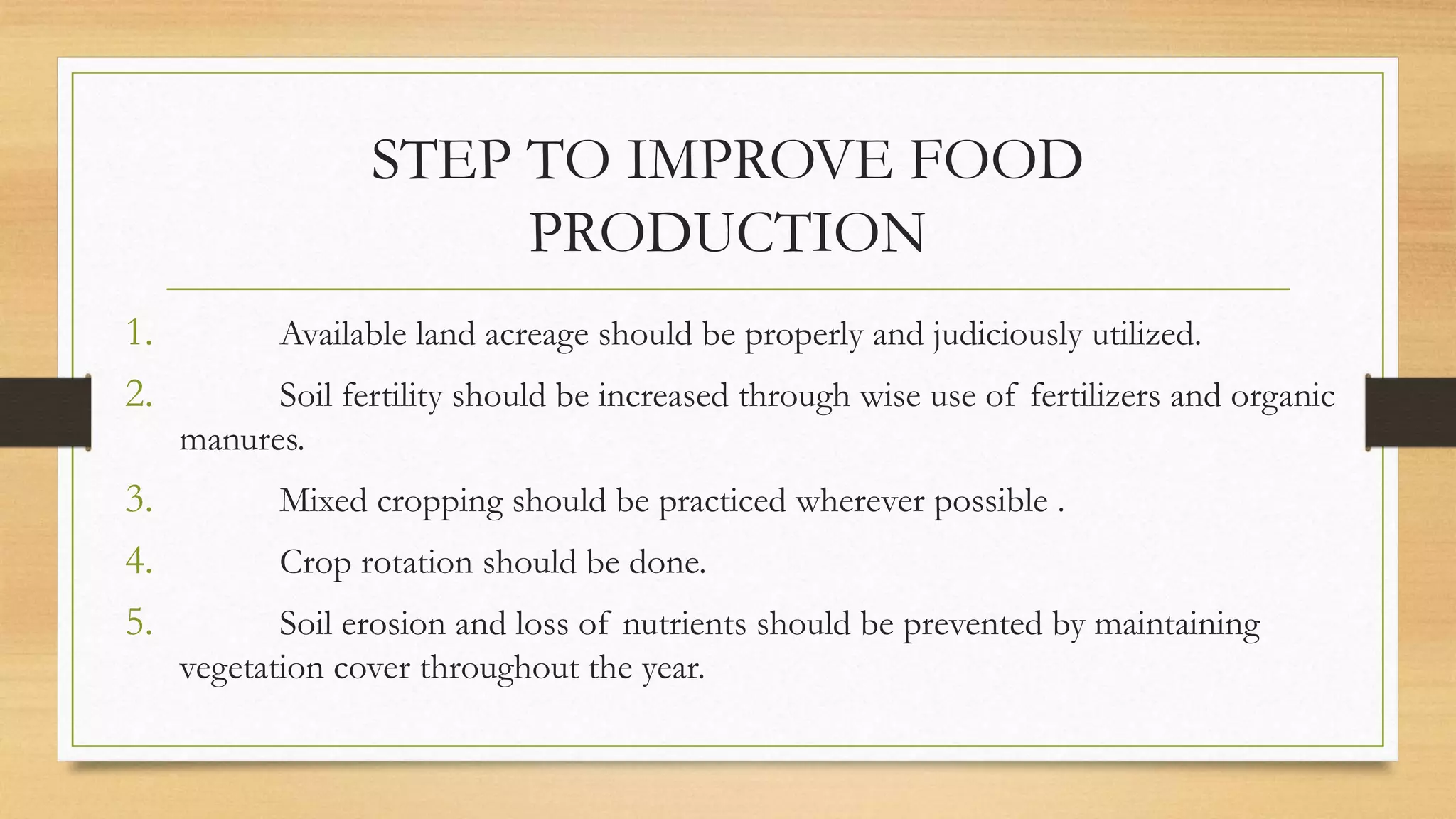 STEP TO IMPROVE FOOD PRODUCTION

1. Available land acreage should be properly and judiciously utilized.

2. Soil fertility should be increased through wise use of fertilizers and organic manures.

3. Mixed cropping should be practiced wherever possible .

4. Crop rotation should be done.

5. Soil erosion and loss of nutrients should be prevented by maintaining vegetation cover throughout the year.